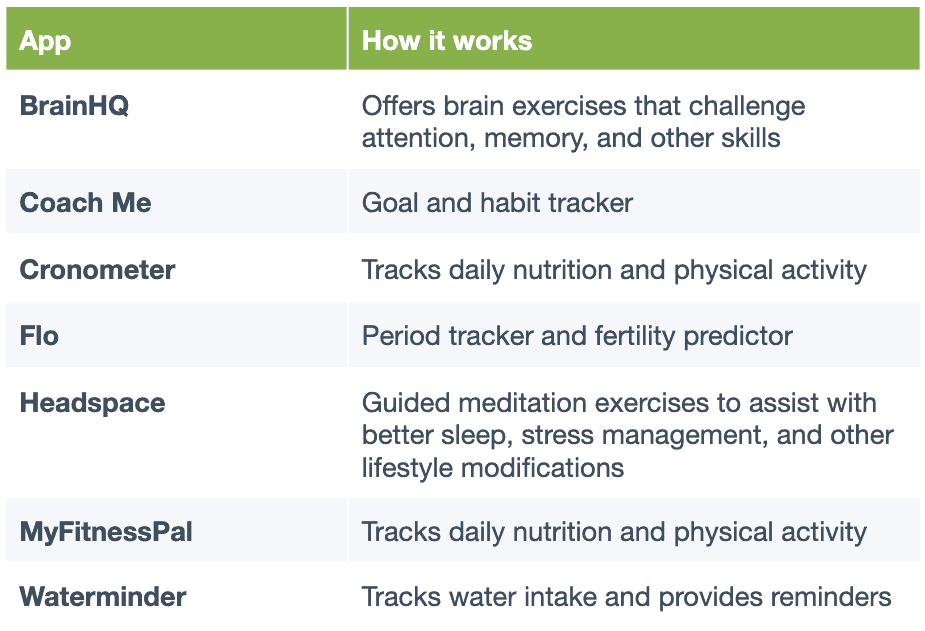 | App | How it works |
|---|---|
| BrainHQ | Offers brain exercises that challenge attention, memory, and other skills |
| Coach Me | Goal and habit tracker |
| Cronometer | Tracks daily nutrition and physical activity |
| Flo | Period tracker and fertility predictor |
| Headspace | Guided meditation exercises to assist with better sleep, stress management, and other lifestyle modifications |
| MyFitnessPal | Tracks daily nutrition and physical activity |
| Waterminder | Tracks water intake and provides reminders |